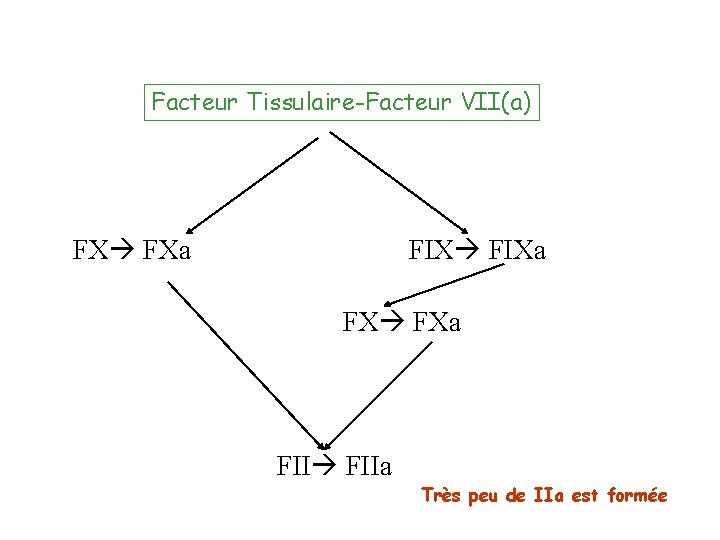 Facteur Tissulaire-Facteur VII(a)

FX→ FXa

FIX→ FIXa

FX→ FXa

FII→ FIIa

Très peu de IIa est formée